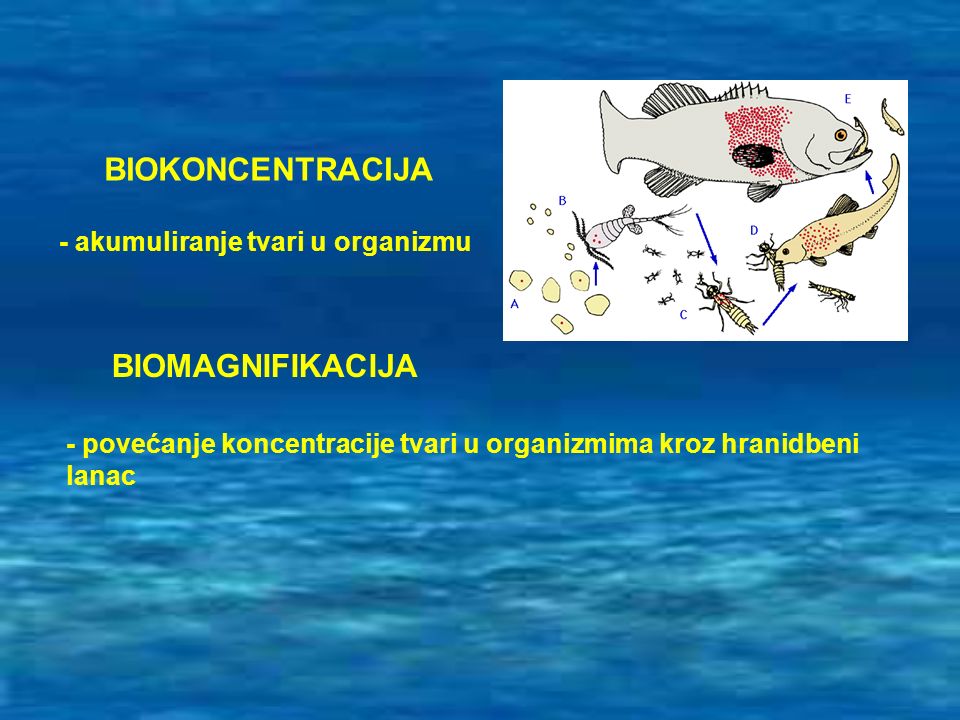 BIOKONCENTRACIJA

- akumuliranje tvari u organizmu

E

B

D

A

C

BIOMAGNIFIKACIJA

- povećanje koncentracije tvari u organizmima kroz hranidbeni lanac